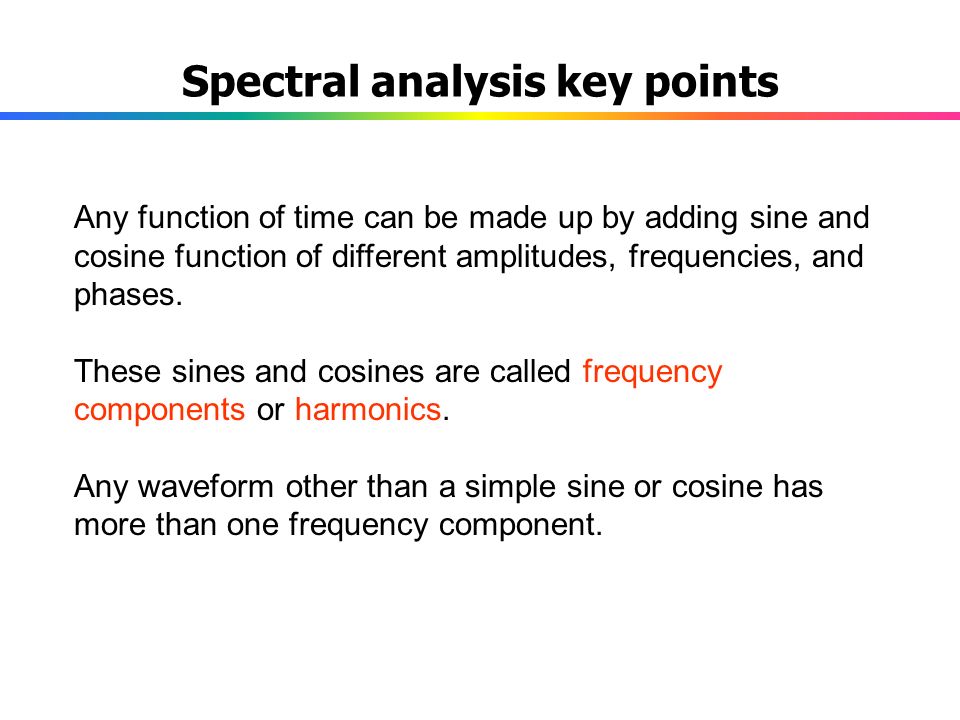 Spectral analysis key points

Any function of time can be made up by adding sine and cosine function of different amplitudes, frequencies, and phases.

These sines and cosines are called frequency components or harmonics.

Any waveform other than a simple sine or cosine has more than one frequency component.